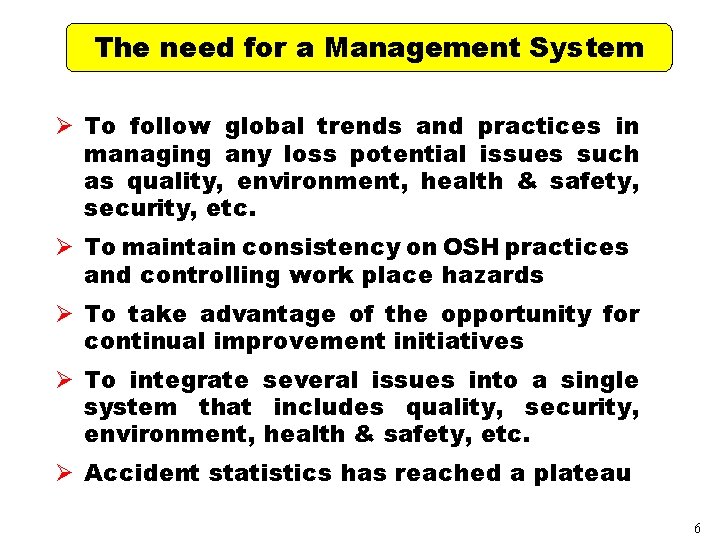 The need for a Management System

➢ To follow global trends and practices in managing any loss potential issues such as quality, environment, health & safety, security, etc.

➢ To maintain consistency on OSH practices and controlling work place hazards

➢ To take advantage of the opportunity for continual improvement initiatives

➢ To integrate several issues into a single system that includes quality, security, environment, health & safety, etc.

➢ Accident statistics has reached a plateau

6